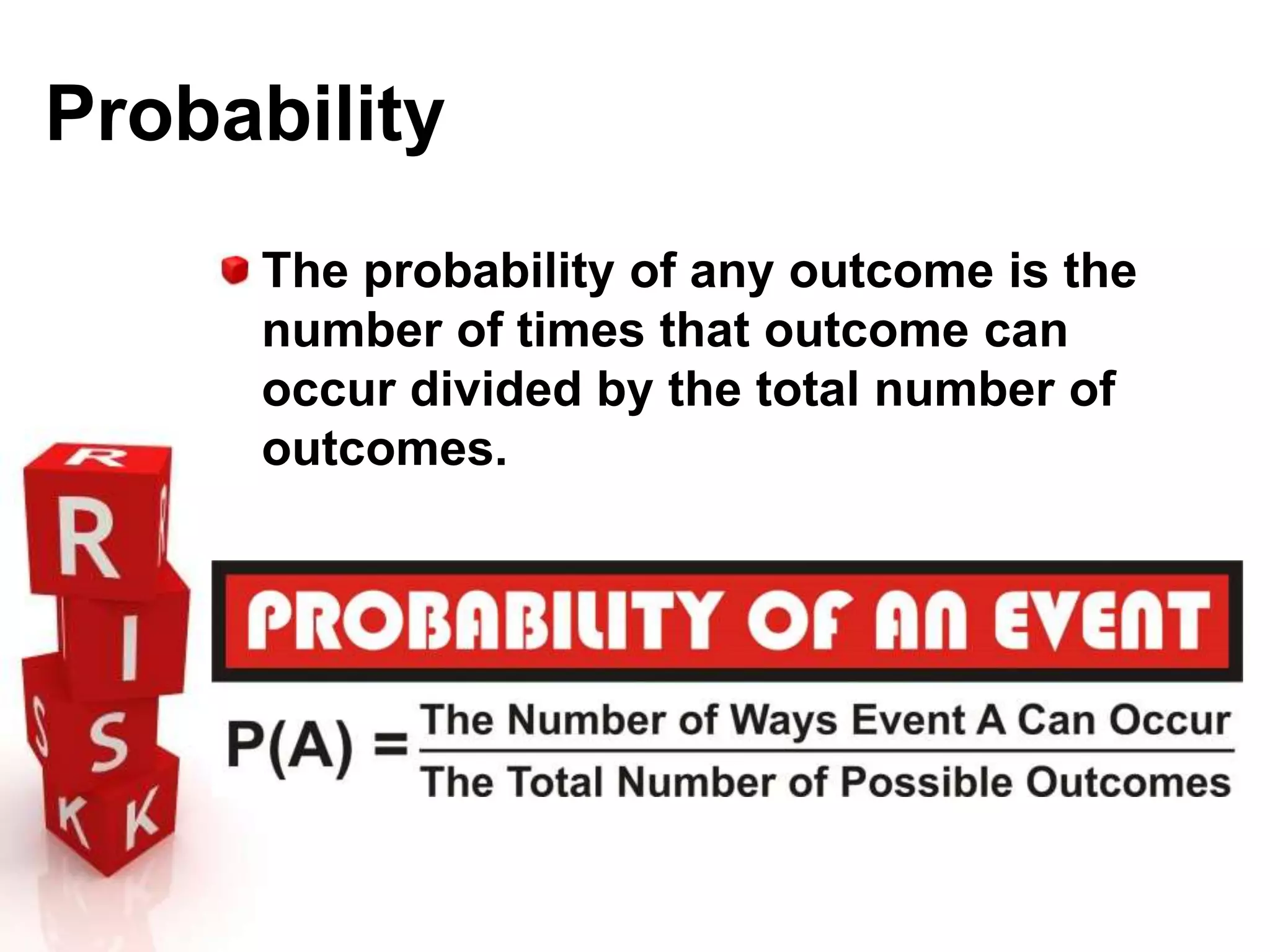 Probability

The probability of any outcome is the number of times that outcome can occur divided by the total number of outcomes.

R
I
S
K

PROBABILITY OF AN EVENT

$P(A) = \frac{\text{The Number of Ways Event A Can Occur}}{\text{The Total Number of Possible Outcomes}}$